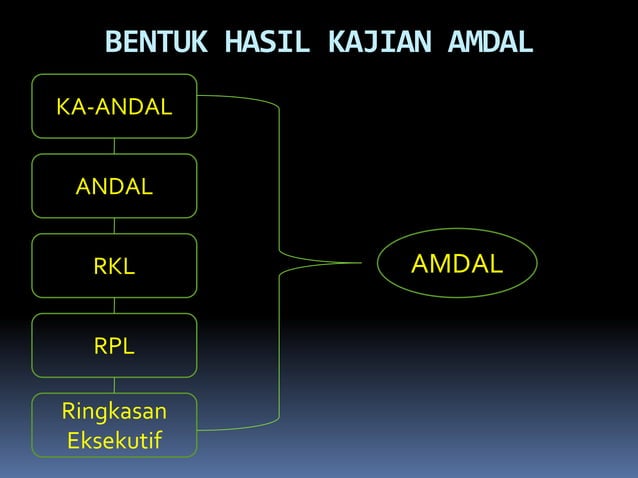 BENTUK HASIL KAJIAN AMDAL

KA-ANDAL

ANDAL

RKL

RPL

Ringkasan Eksekutif

AMDAL